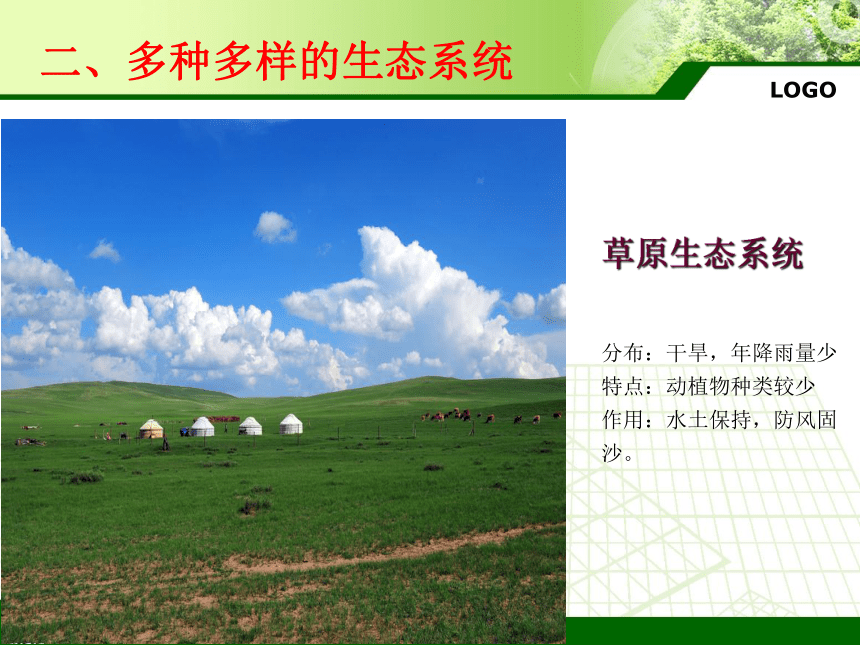 二、多种多样的生态系统

LOGO

草原生态系统

分布：干旱，年降雨量少
特点：动植物种类较少
作用：水土保持，防风固沙。